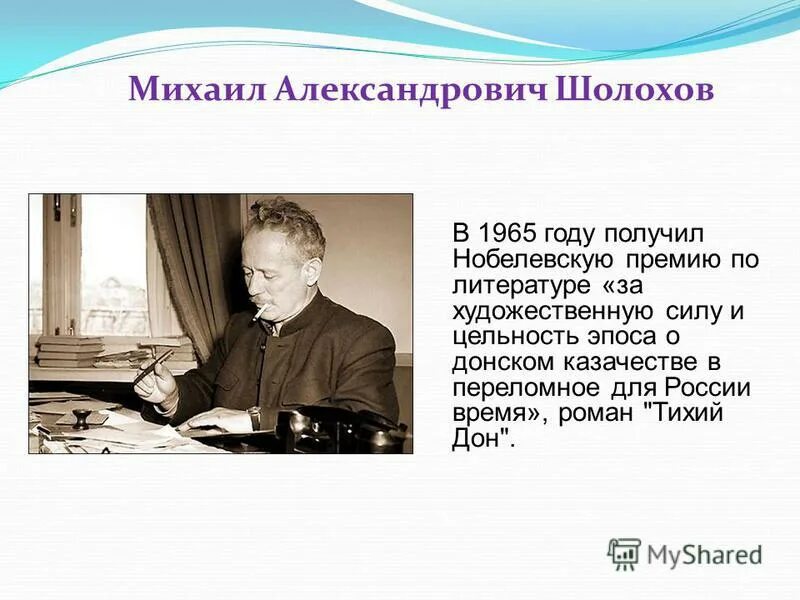 Михаил Александрович Шолохов

В 1965 году получил Нобелевскую премию по литературе «за художественную силу и цельность эпоса о донском казачестве в переломное для России время», роман "Тихий Дон".

MyShared